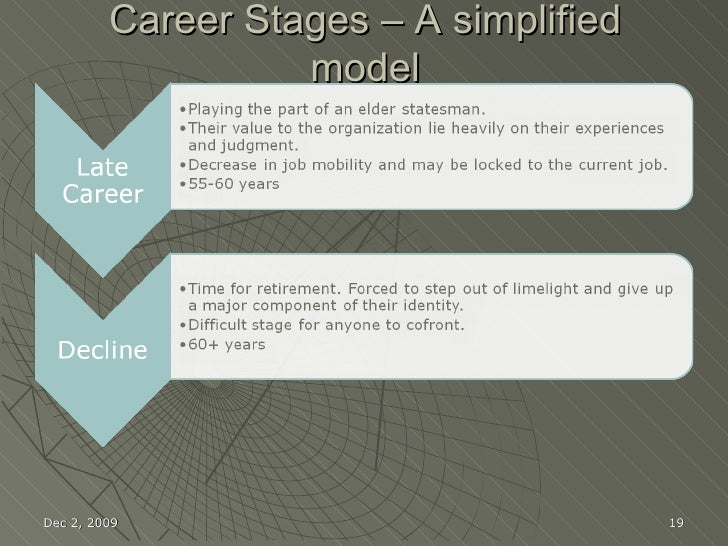 Career Stages – A simplified model

Late Career

•Playing the part of an elder statesman.
•Their value to the organization lie heavily on their experiences and judgment.
•Decrease in job mobility and may be locked to the current job.
•55-60 years

Decline

•Time for retirement. Forced to step out of limelight and give up a major component of their identity.
•Difficult stage for anyone to cofront.
•60+ years

Dec 2, 2009

19